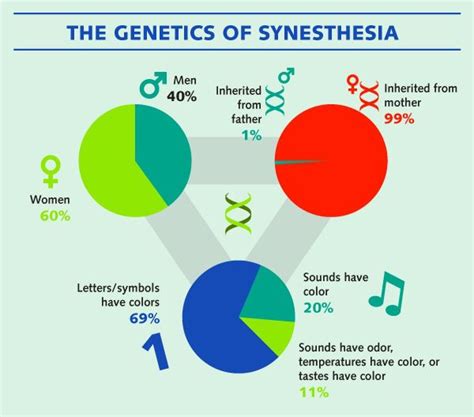 THE GENETICS OF SYNESTHESIA

Men
40%

Women
60%

Inherited from father
1%

Inherited from mother
99%

Letters/symbols have colors
69%

1

Sounds have color
20%

Sounds have odor, temperatures have color, or tastes have color
11%